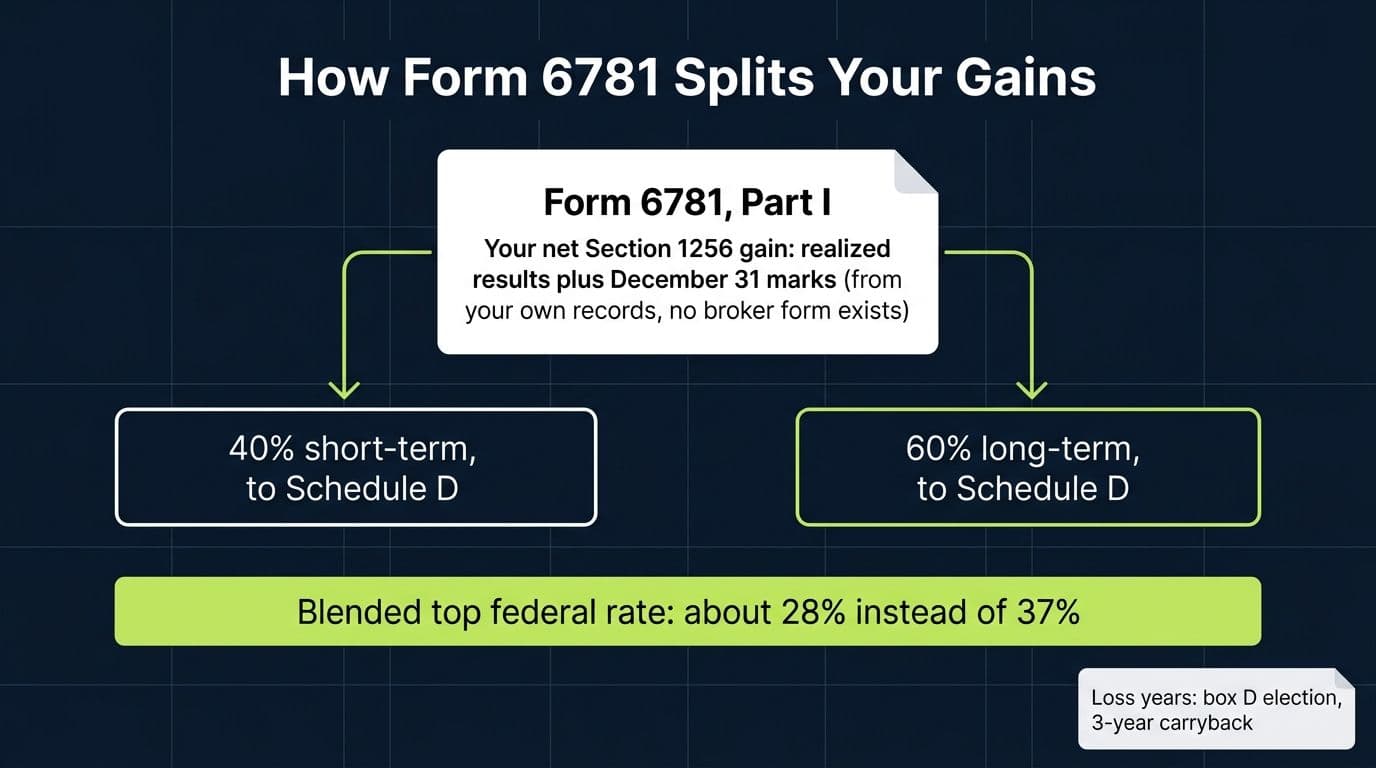 How Form 6781 Splits Your Gains

Form 6781, Part I

Your net Section 1256 gain: realized results plus December 31 marks (from your own records, no broker form exists)

40% short-term, to Schedule D

60% long-term, to Schedule D

Blended top federal rate: about 28% instead of 37%

Loss years: box D election, 3-year carryback